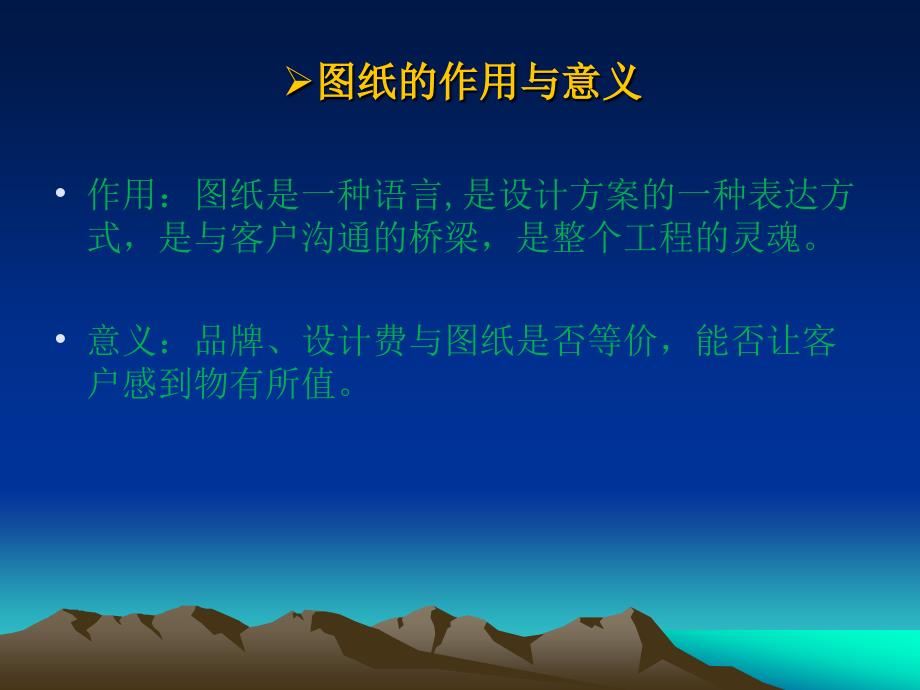 ➢图纸的作用与意义

• 作用：图纸是一种语言,是设计方案的一种表达方式，是与客户沟通的桥梁，是整个工程的灵魂。

• 意义：品牌、设计费与图纸是否等价，能否让客户感到物有所值。